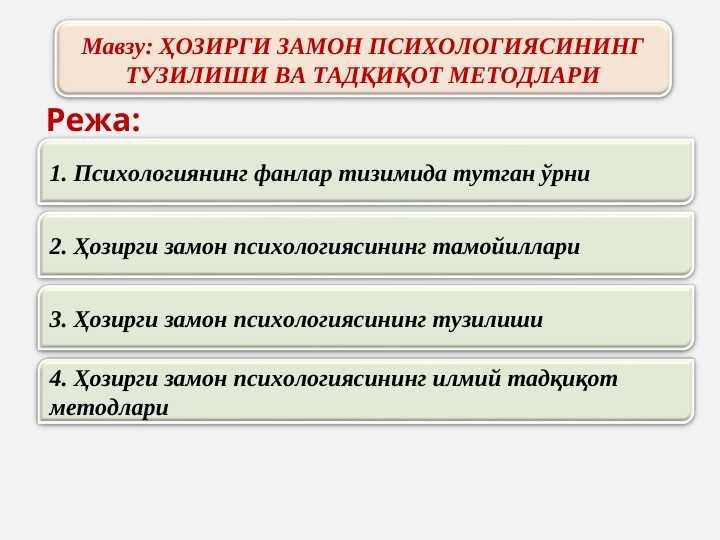 Мавзу: ҲОЗИРГИ ЗАМОН ПСИХОЛОГИЯСИНИНГ ТУЗИЛИШИ ВА ТАДҚИҚОТ МЕТОДЛАРИ

Режа:

1. Психологиянинг фанлар тизимида тутган ўрни

2. Ҳозирги замон психологиясининг тамойиллари

3. Ҳозирги замон психологиясининг тузилиши

4. Ҳозирги замон психологиясининг илмий тадқиқот методлари